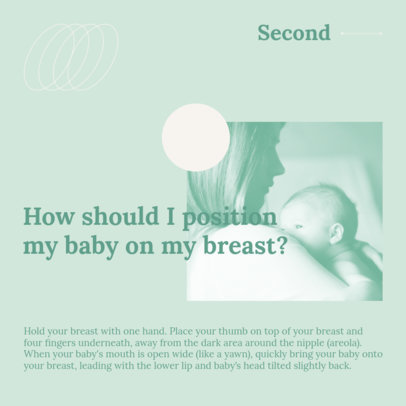 Second

How should I position my baby on my breast?

Hold your breast with one hand. Place your thumb on top of your breast and four fingers underneath, away from the dark area around the nipple (areola). When your baby's mouth is open wide (like a yawn), quickly bring your baby onto your breast, leading with the lower lip and baby's head tilted slightly back.